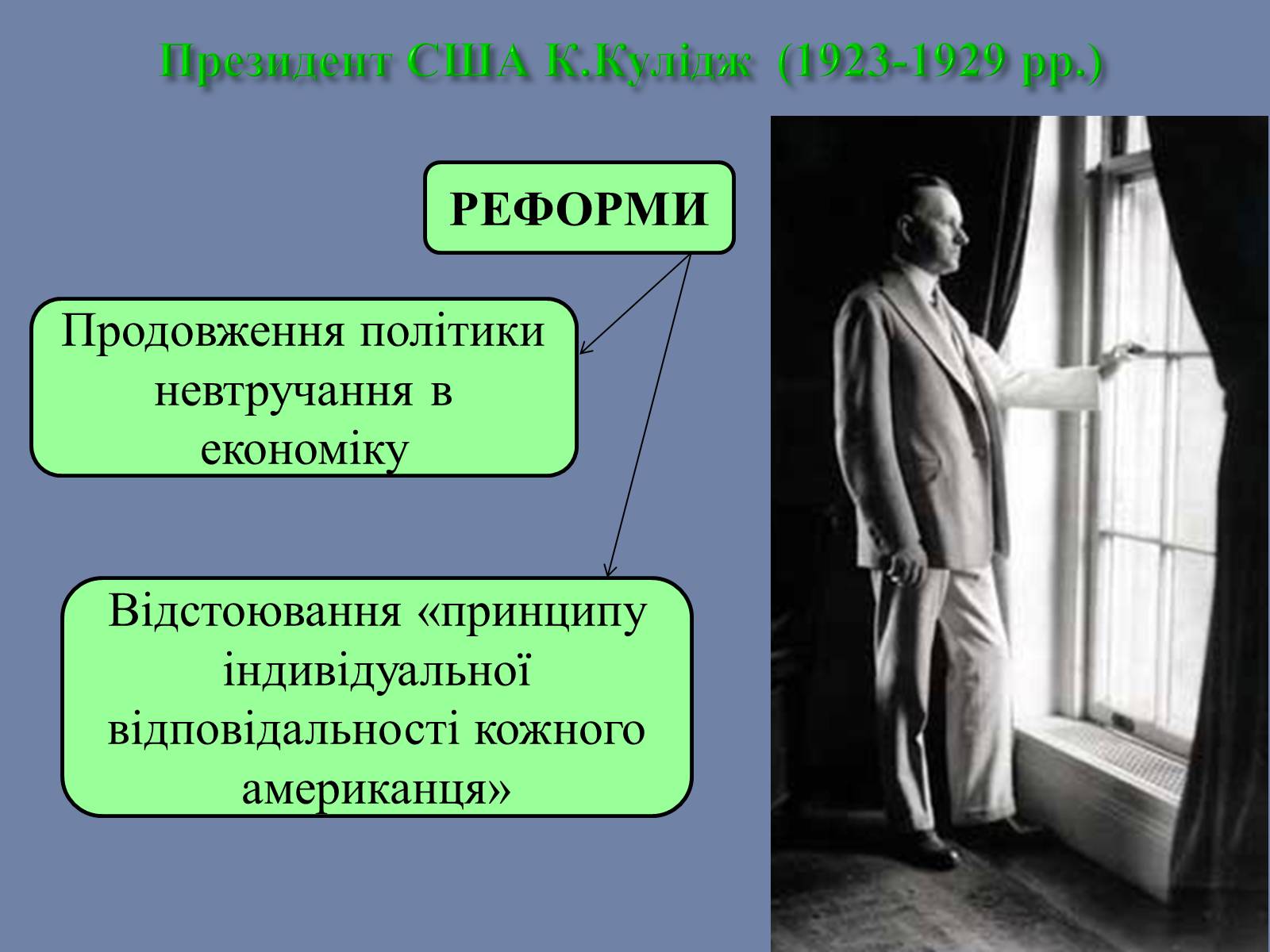 Президент США К.Кулідж (1923-1929 рр.)

РЕФОРМИ

Продовження політики невтручання в економіку

Відстоювання «принципу індивідуальної відповідальності кожного американця»